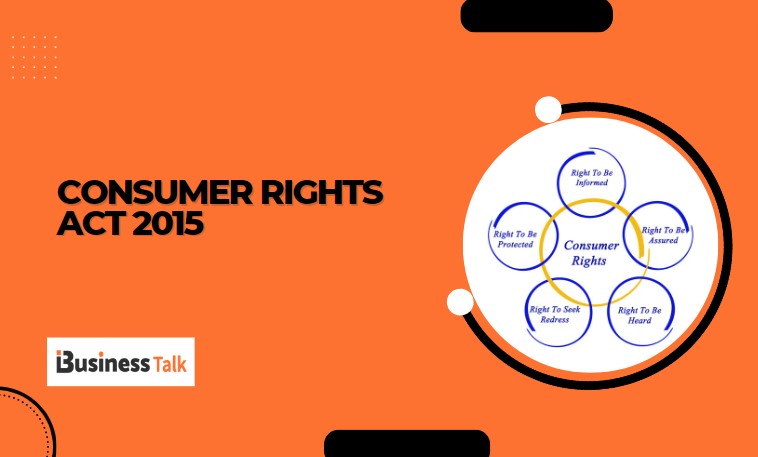 CONSUMER RIGHTS ACT 2015

Right To Be Informed

Right To Be Protected

Consumer Rights

Right To Be Assured

Right To Seek Redress

Right To Be Heard

iBusiness Talk